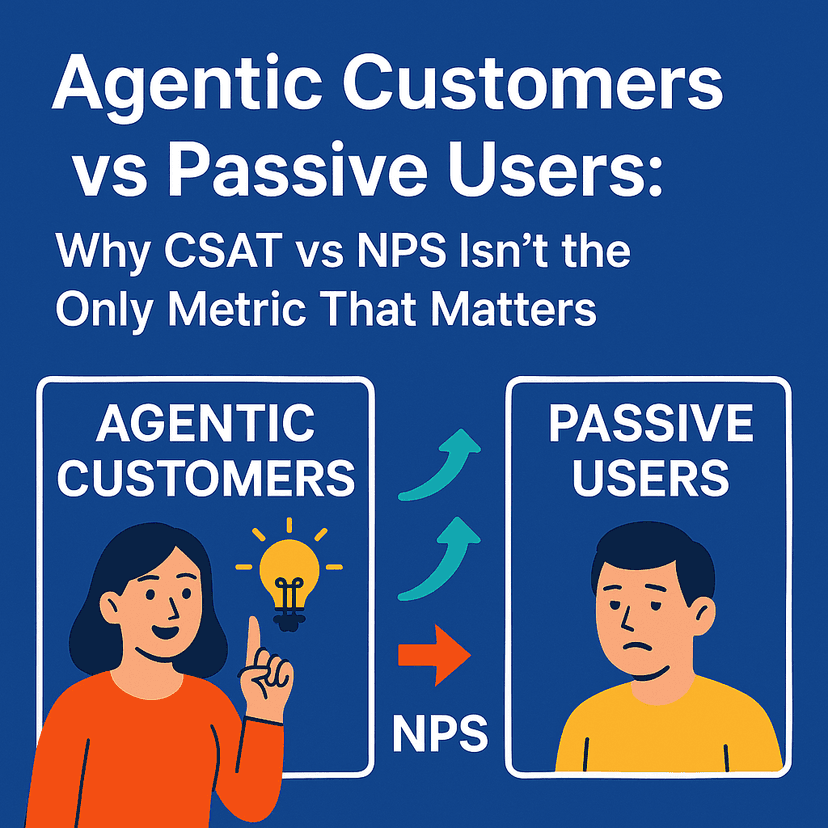 Agentic Customers vs Passive Users:

Why CSAT vs NPS Isn't the Only Metric That Matters

AGENTIC CUSTOMERS

PASSIVE USERS

NPS